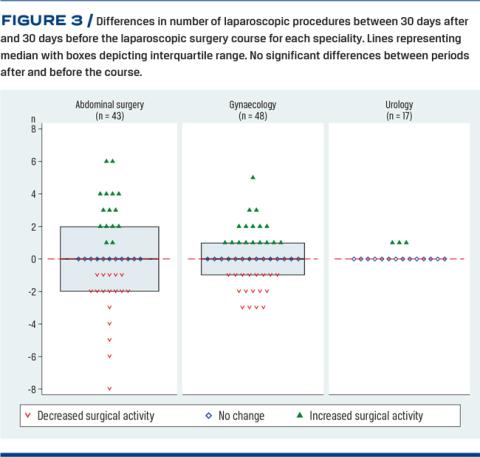 FIGURE 3 / Differences in number of laparoscopic procedures between 30 days after and 30 days before the laparoscopic surgery course for each speciality. Lines representing median with boxes depicting interquartile range. No significant differences between periods after and before the course.

Abdominal surgery (n = 43)

Gynaecology (n = 48)

Urology (n = 17)

n

8

6

4

2

0

-2

-4

-6

-8

Decreased surgical activity

No change

Increased surgical activity